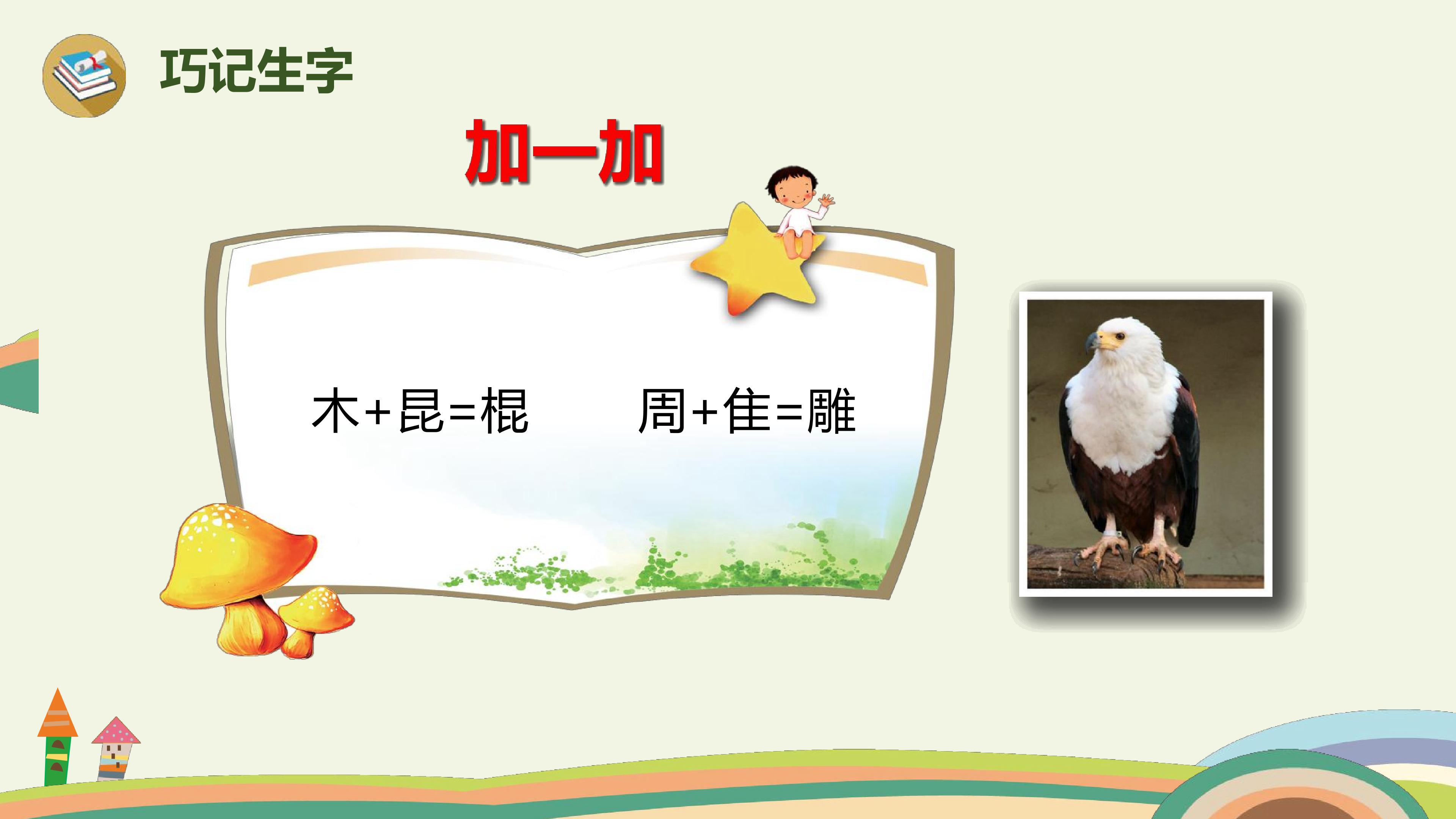 巧记生字

加一加

木+昆=棍　　周+隹=雕